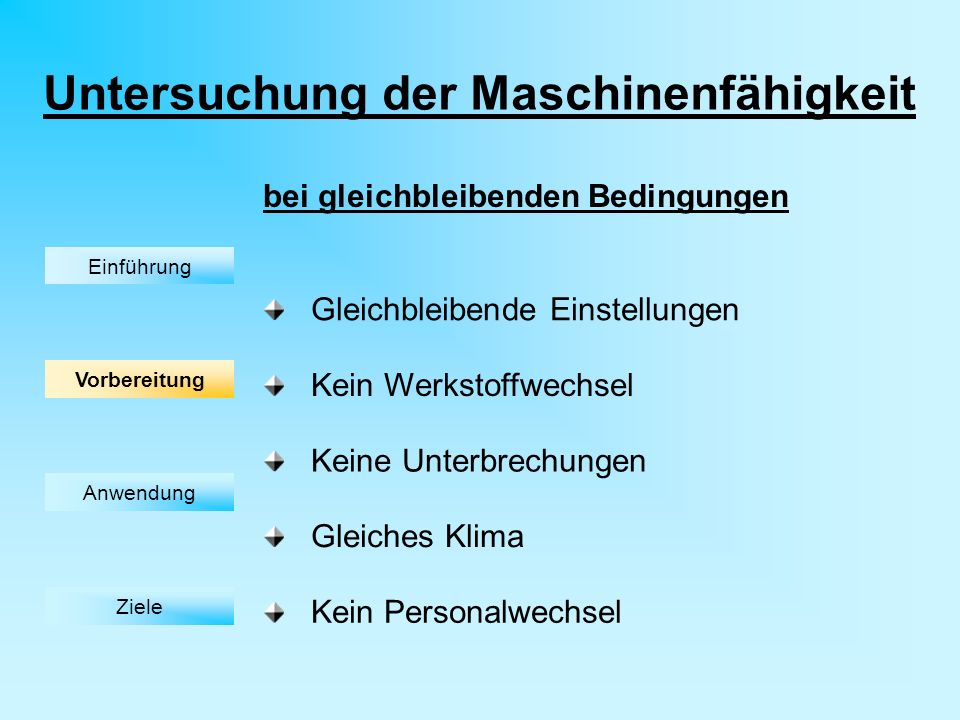 Untersuchung der Maschinenfähigkeit

bei gleichbleibenden Bedingungen

Einführung

Vorbereitung

Anwendung

Ziele

Gleichbleibende Einstellungen

Kein Werkstoffwechsel

Keine Unterbrechungen

Gleiches Klima

Kein Personalwechsel